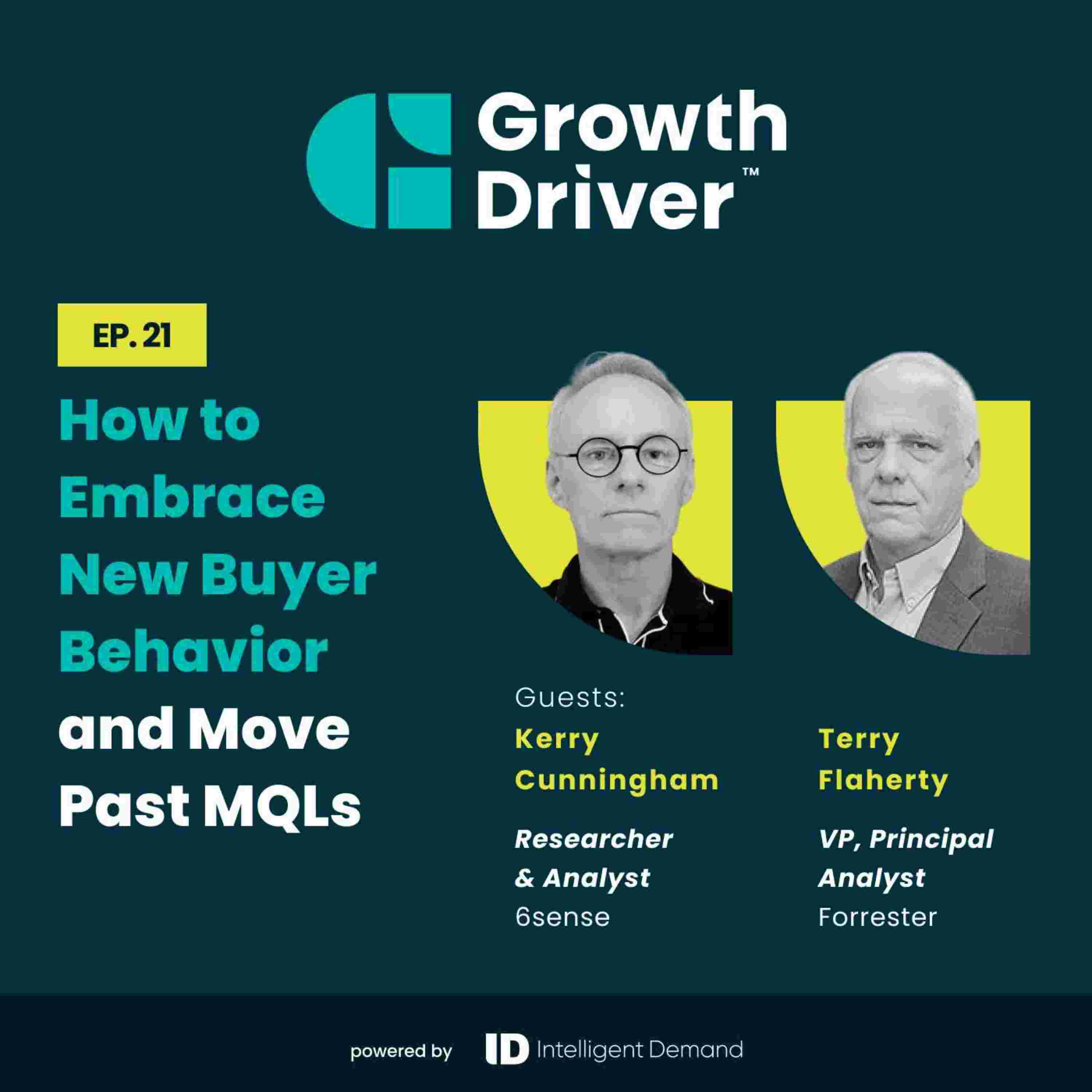 Growth Driver™

EP. 21

How to Embrace New Buyer Behavior and Move Past MQLs

Guests:

Kerry Cunningham

Researcher & Analyst
6sense

Terry Flaherty

VP, Principal Analyst
Forrester

powered by ID Intelligent Demand